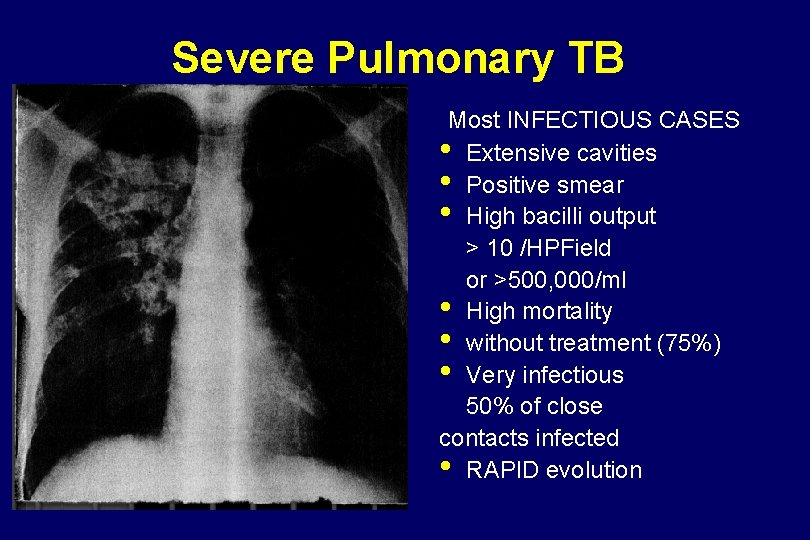 Severe Pulmonary TB

Most INFECTIOUS CASES
• Extensive cavities
• Positive smear
• High bacilli output > 10 /HPField or >500,000/ml
• High mortality
• without treatment (75%)
• Very infectious 50% of close contacts infected
• RAPID evolution